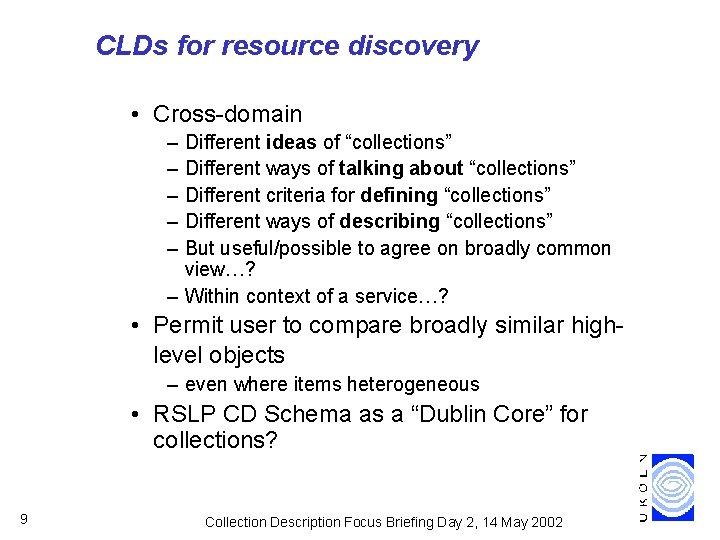 CLDs for resource discovery

• Cross-domain
– Different ideas of “collections”
– Different ways of talking about “collections”
– Different criteria for defining “collections”
– Different ways of describing “collections”
– But useful/possible to agree on broadly common view…?
– Within context of a service…?
• Permit user to compare broadly similar high-level objects
– even where items heterogeneous
• RSLP CD Schema as a “Dublin Core” for collections?

UKOLN

9

Collection Description Focus Briefing Day 2, 14 May 2002